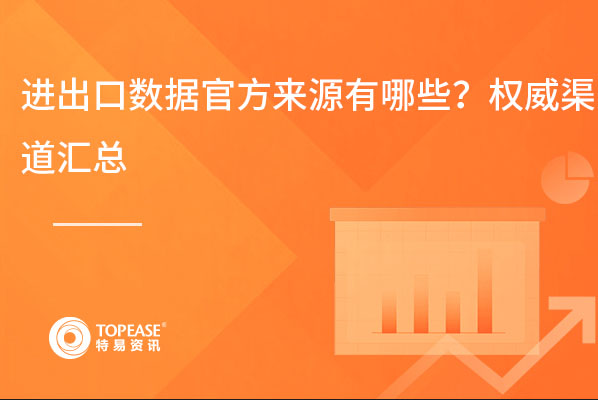 进出口数据官方来源有哪些？权威渠道汇总

TOPEASE®
特易资讯